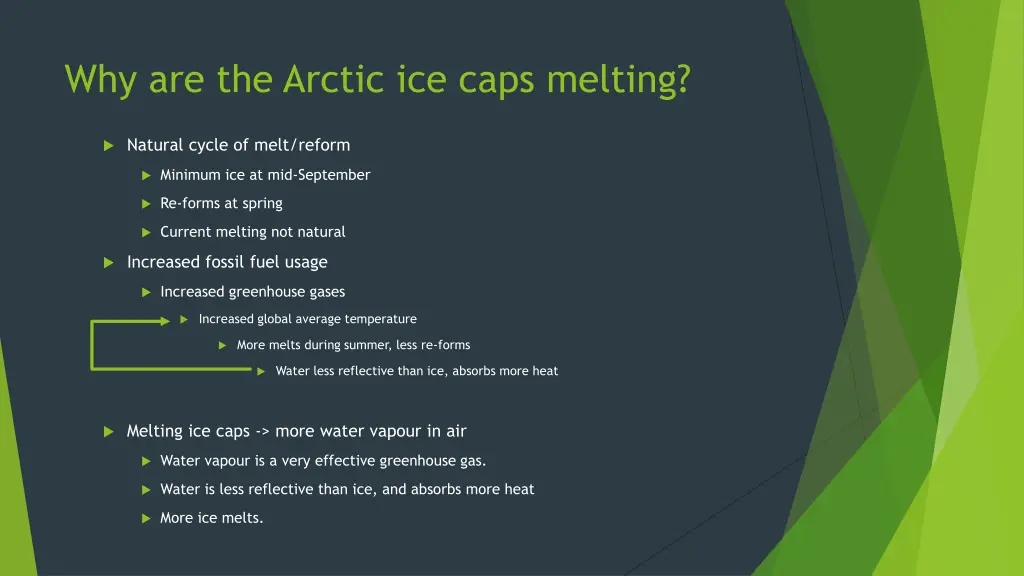 Why are the Arctic ice caps melting?

Natural cycle of melt/reform

Minimum ice at mid-September

Re-forms at spring

Current melting not natural

Increased fossil fuel usage

Increased greenhouse gases

Increased global average temperature

More melts during summer, less re-forms

Water less reflective than ice, absorbs more heat

Melting ice caps -> more water vapour in air

Water vapour is a very effective greenhouse gas.

Water is less reflective than ice, and absorbs more heat

More ice melts.